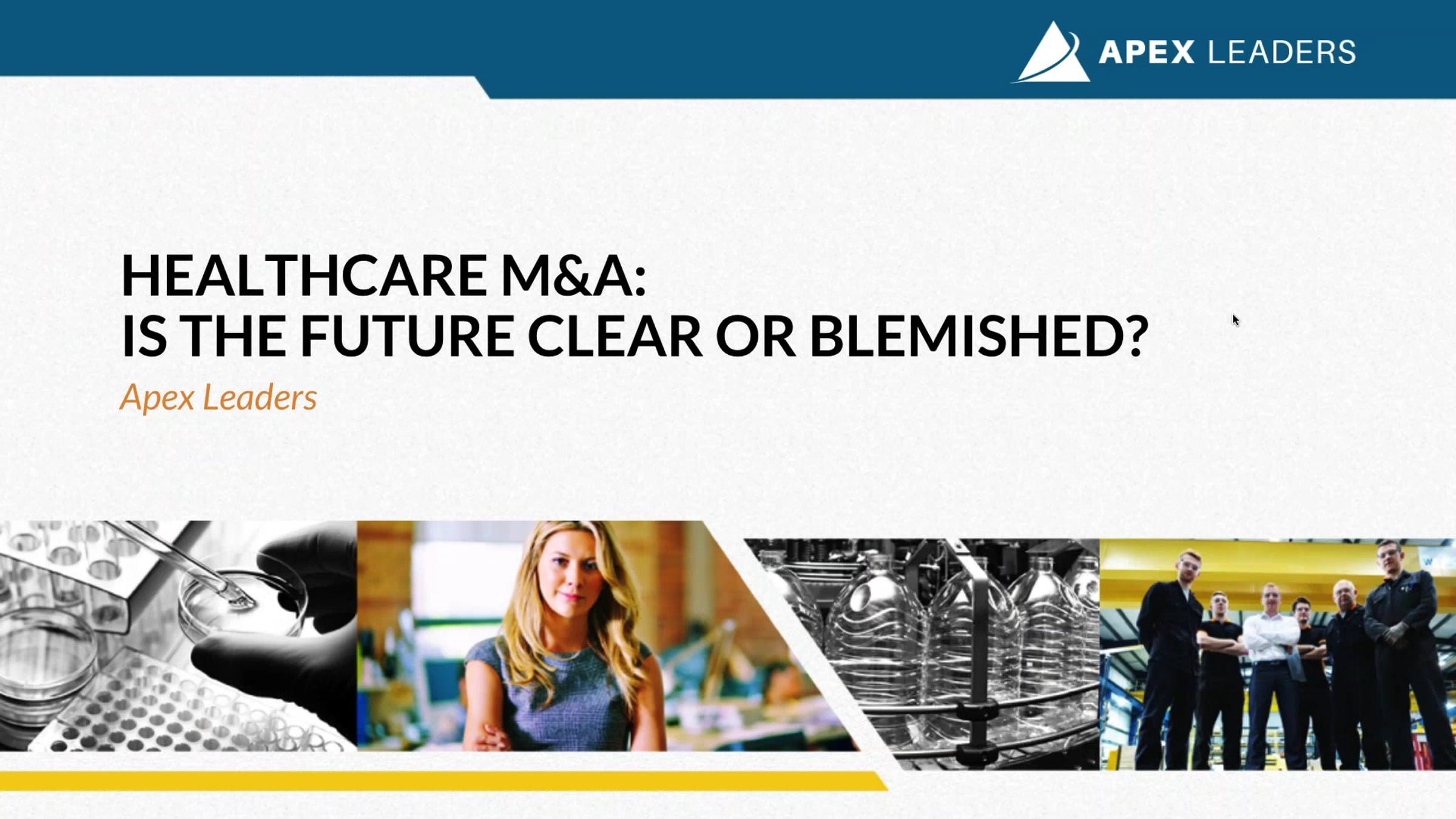 APEX LEADERS

HEALTHCARE M&A:
IS THE FUTURE CLEAR OR BLEMISHED?

Apex Leaders